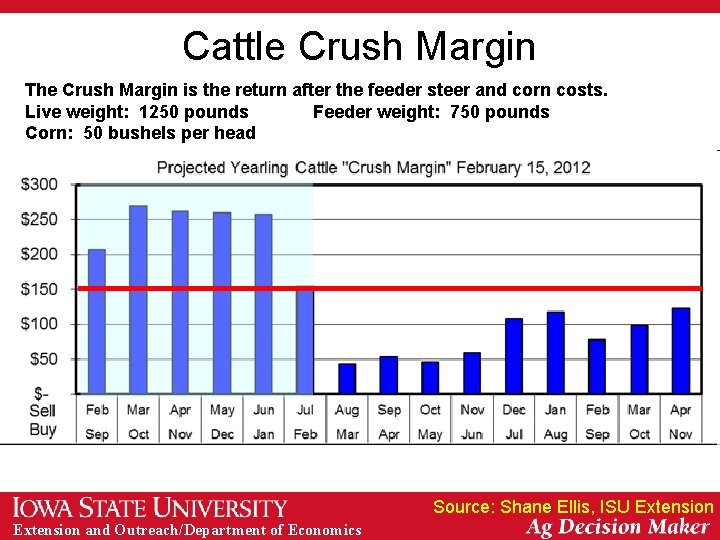 Cattle Crush Margin

The Crush Margin is the return after the feeder steer and corn costs.
Live weight: 1250 pounds Feeder weight: 750 pounds
Corn: 50 bushels per head

Projected Yearling Cattle "Crush Margin" February 15, 2012

$300
$250
$200
$150
$100
$50
$-

| Sell | Feb | Mar | Apr | May | Jun | Jul | Aug | Sep | Oct | Nov | Dec | Jan | Feb | Mar | Apr |
|---|---|---|---|---|---|---|---|---|---|---|---|---|---|---|---|
| Buy | Sep | Oct | Nov | Dec | Jan | Feb | Mar | Apr | May | Jun | Jul | Aug | Sep | Oct | Nov |

IOWA STATE UNIVERSITY
Extension and Outreach/Department of Economics

Source: Shane Ellis, ISU Extension
Ag Decision Maker